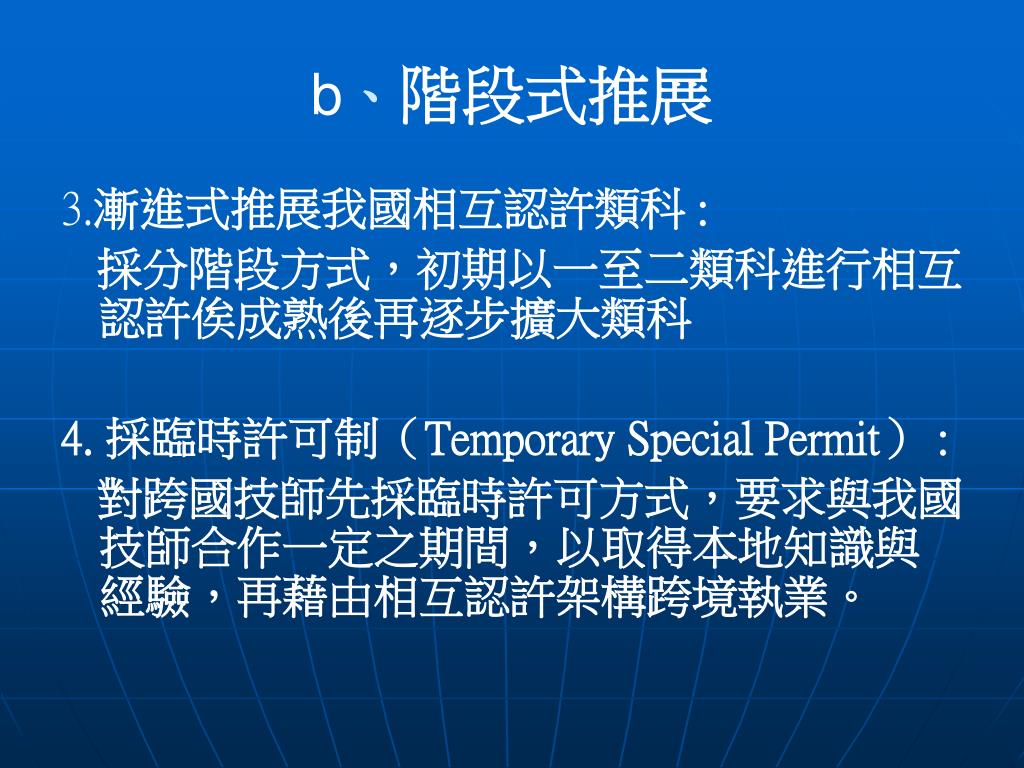 b、階段式推展

3.漸進式推展我國相互認許類科：
採分階段方式，初期以一至二類科進行相互認許俟成熟後再逐步擴大類科

4. 採臨時許可制（Temporary Special Permit）：
對跨國技師先採臨時許可方式，要求與我國技師合作一定之期間，以取得本地知識與經驗，再藉由相互認許架構跨境執業。